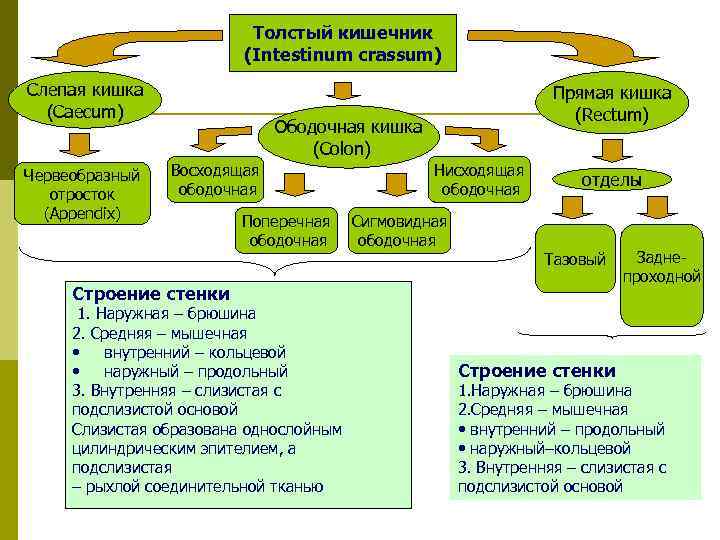 Толстый кишечник
(Intestinum crassum)

Слепая кишка
(Caecum)

Ободочная кишка
(Colon)

Прямая кишка
(Rectum)

Червеобразный отросток
(Appendix)

Восходящая ободочная

Поперечная ободочная

Сигмовидная ободочная

Нисходящая ободочная

отделы

Тазовый

Задне-проходной

Строение стенки
1. Наружная – брюшина
2. Средняя – мышечная
• внутренний – кольцевой
• наружный – продольный
3. Внутренняя – слизистая с подслизистой основой
Слизистая образована однослойным цилиндрическим эпителием, а подслизистая
– рыхлой соединительной тканью

Строение стенки
1.Наружная – брюшина
2.Средняя – мышечная
• внутренний – продольный
• наружный–кольцевой
3. Внутренняя – слизистая с подслизистой основой